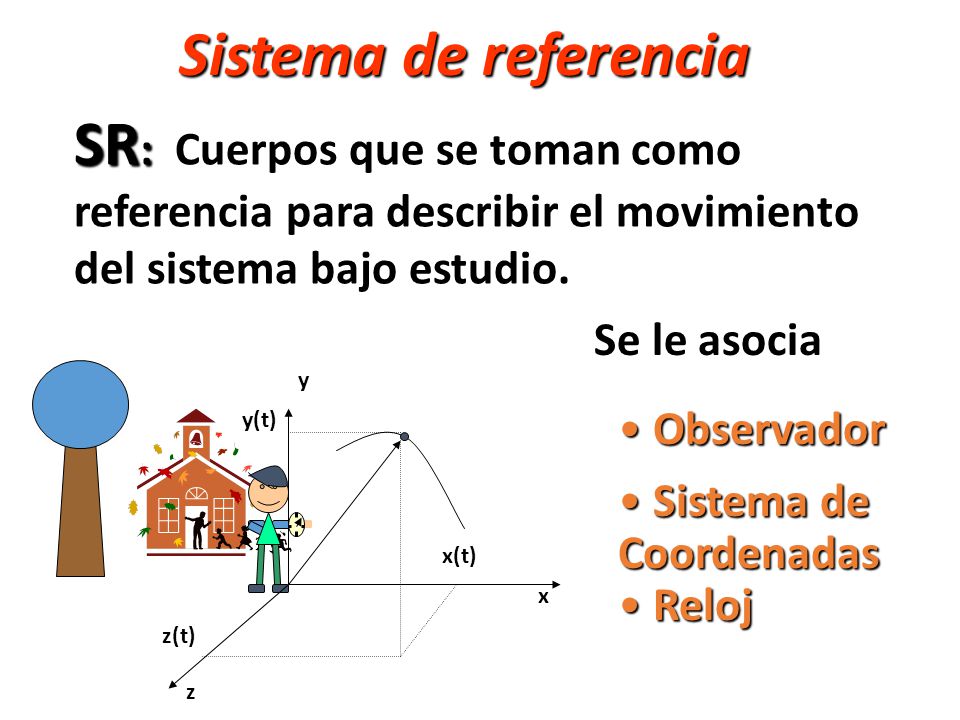 Sistema de referencia

SR: Cuerpos que se toman como referencia para describir el movimiento del sistema bajo estudio.

Se le asocia

• Observador
• Sistema de Coordenadas
• Reloj

y
y(t)
x(t)
x
z(t)
z